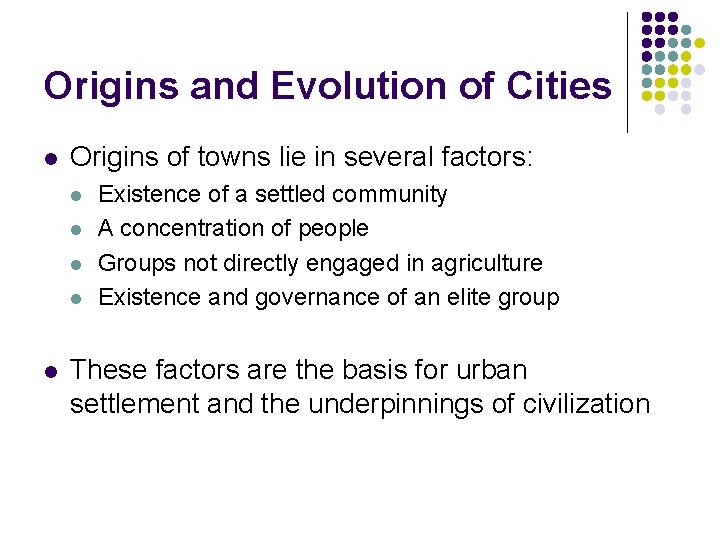 Origins and Evolution of Cities

- Origins of towns lie in several factors:
  - Existence of a settled community
  - A concentration of people
  - Groups not directly engaged in agriculture
  - Existence and governance of an elite group

- These factors are the basis for urban settlement and the underpinnings of civilization